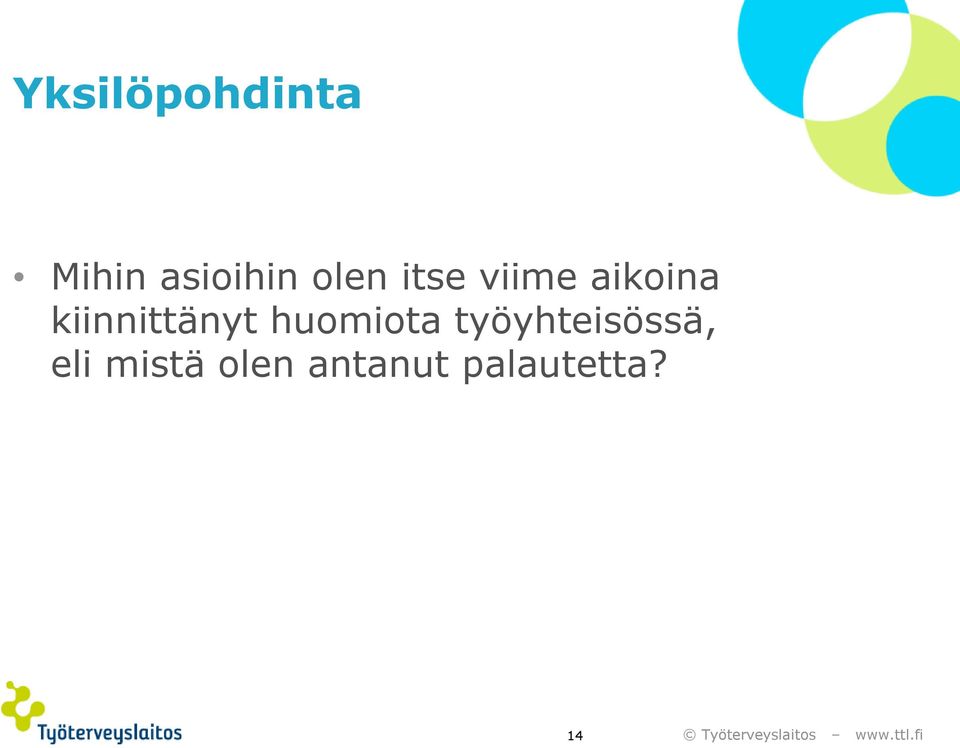 Yksilöpohdinta

• Mihin asioihin olen itse viime aikoina kiinnittänyt huomiota työyhteisössä, eli mistä olen antanut palautetta?

Työterveyslaitos

14

© Työterveyslaitos – www.ttl.fi